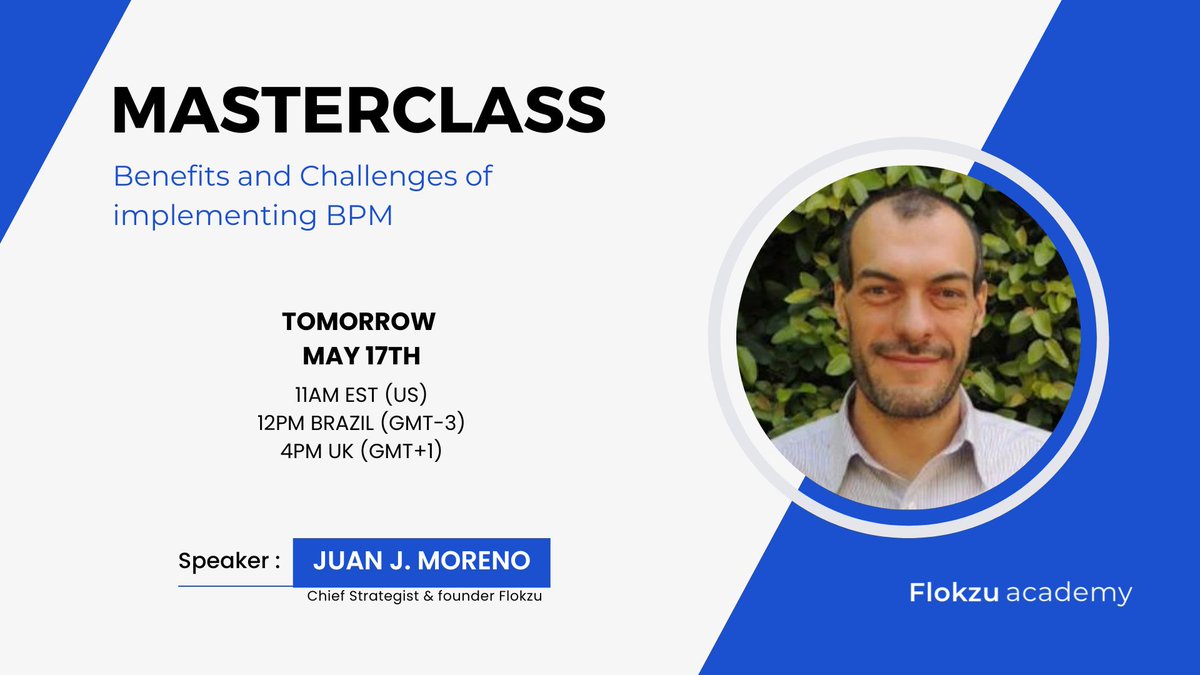 MASTERCLASS

Benefits and Challenges of implementing BPM

TOMORROW
MAY 17TH

11AM EST (US)
12PM BRAZIL (GMT-3)
4PM UK (GMT+1)

Speaker : JUAN J. MORENO

Chief Strategist & founder Flokzu

Flokzu academy